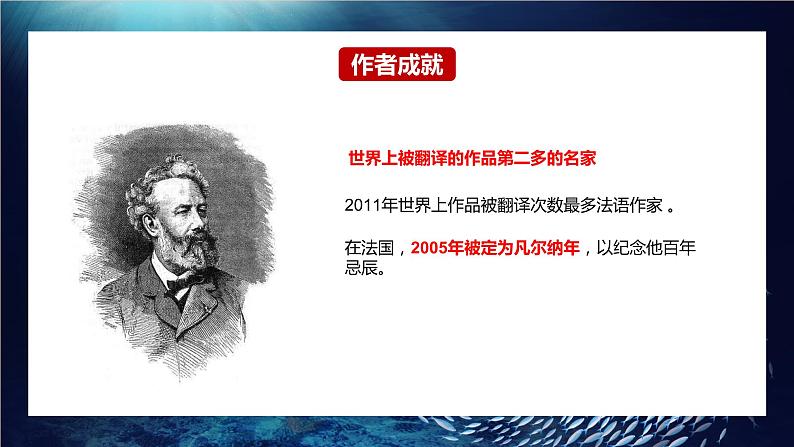 作者成就

世界上被翻译的作品第二多的名家

2011年世界上作品被翻译次数最多法语作家 。

在法国，2005年被定为凡尔纳年，以纪念他百年忌辰。